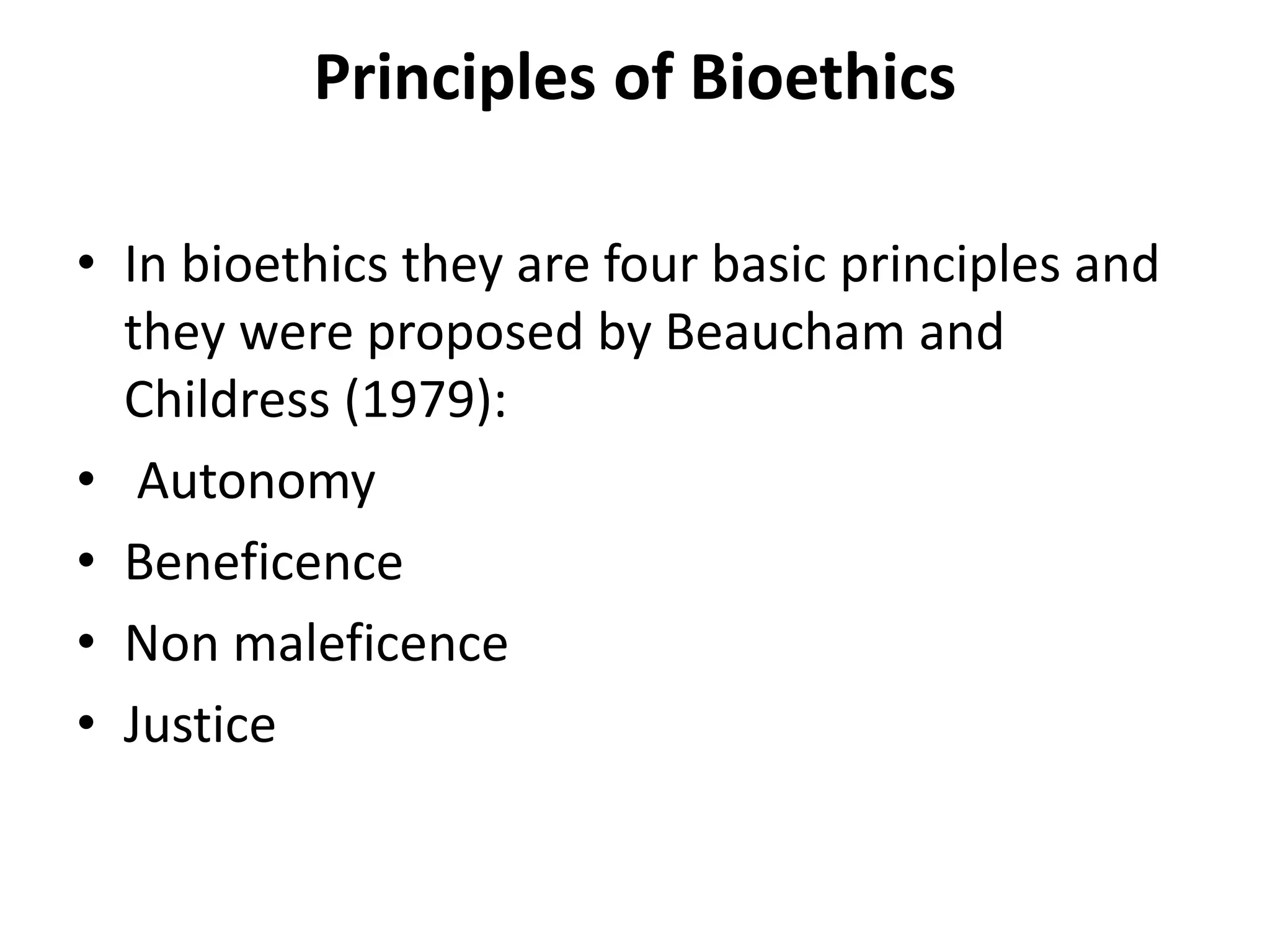 Principles of Bioethics

• In bioethics they are four basic principles and they were proposed by Beaucham and Childress (1979):
• Autonomy
• Beneficence
• Non maleficence
• Justice